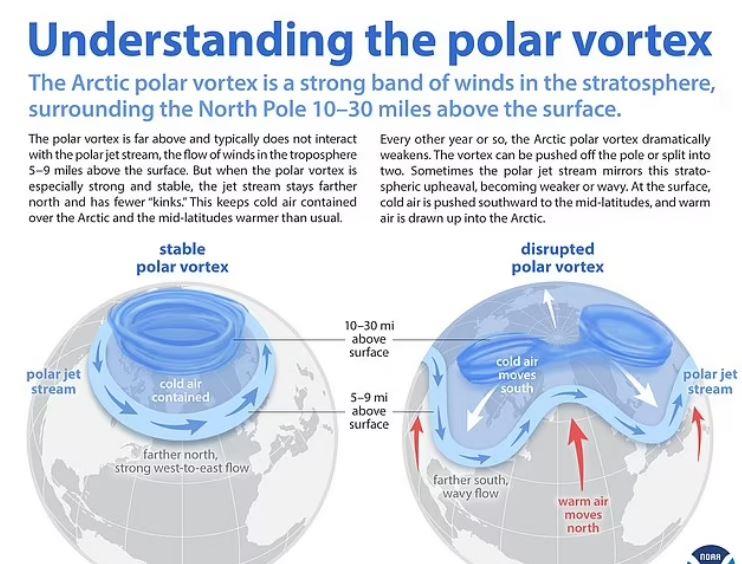 Understanding the polar vortex

The Arctic polar vortex is a strong band of winds in the stratosphere, surrounding the North Pole 10–30 miles above the surface.

The polar vortex is far above and typically does not interact with the polar jet stream, the flow of winds in the troposphere 5–9 miles above the surface. But when the polar vortex is especially strong and stable, the jet stream stays farther north and has fewer "kinks." This keeps cold air contained over the Arctic and the mid-latitudes warmer than usual.

Every other year or so, the Arctic polar vortex dramatically weakens. The vortex can be pushed off the pole or split into two. Sometimes the polar jet stream mirrors this stratospheric upheaval, becoming weaker or wavy. At the surface, cold air is pushed southward to the mid-latitudes, and warm air is drawn up into the Arctic.

stable polar vortex

polar jet stream

cold air contained

farther north, strong west-to-east flow

10–30 mi above surface

5–9 mi above surface

disrupted polar vortex

cold air moves south

polar jet stream

farther south, wavy flow

warm air moves north

NOAA